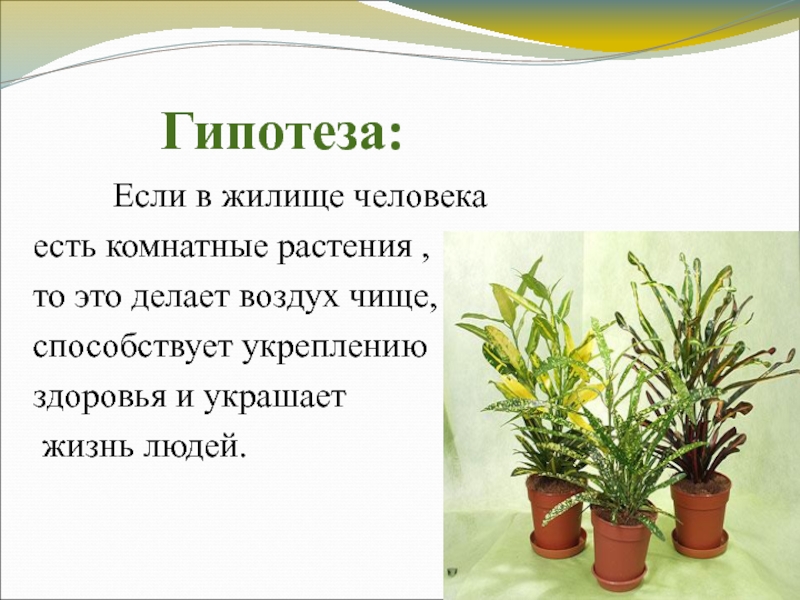 Гипотеза:

Если в жилище человека есть комнатные растения , то это делает воздух чище, способствует укреплению здоровья и украшает жизнь людей.